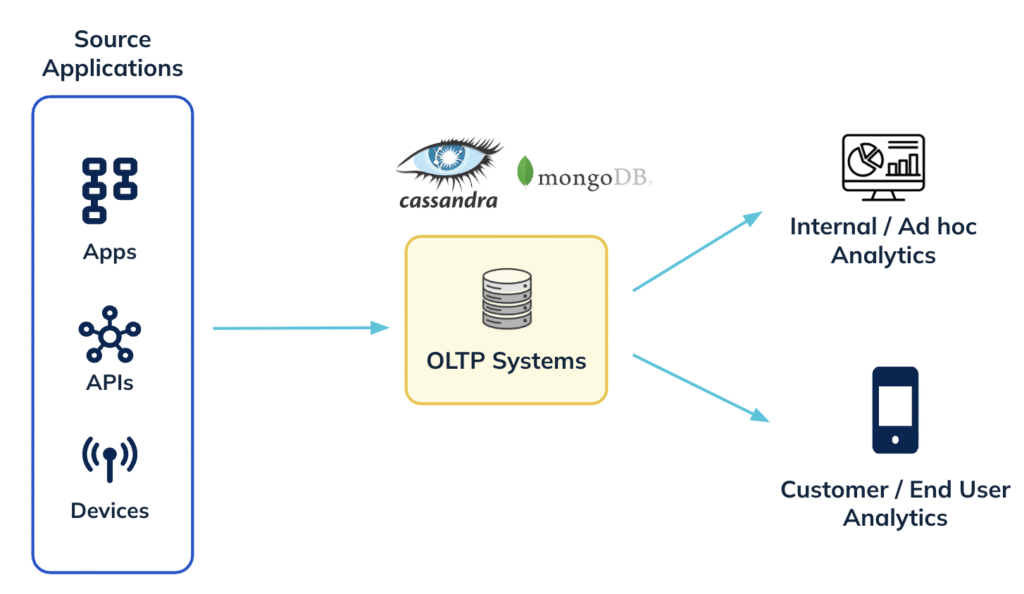 Source Applications

Apps

APIs

Devices

cassandra

mongoDB.

OLTP Systems

Internal / Ad hoc Analytics

Customer / End User Analytics